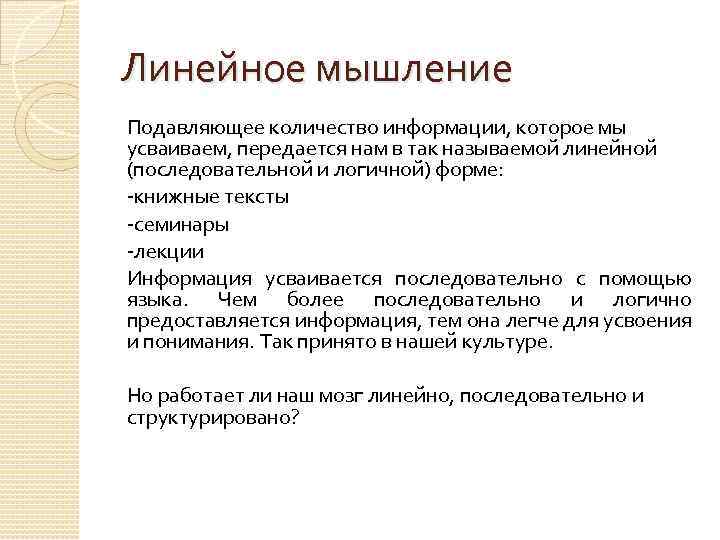 Линейное мышление

Подавляющее количество информации, которое мы усваиваем, передается нам в так называемой линейной (последовательной и логичной) форме:

-книжные тексты

-семинары

-лекции

Информация усваивается последовательно с помощью языка. Чем более последовательно и логично предоставляется информация, тем она легче для усвоения и понимания. Так принято в нашей культуре.

Но работает ли наш мозг линейно, последовательно и структурировано?